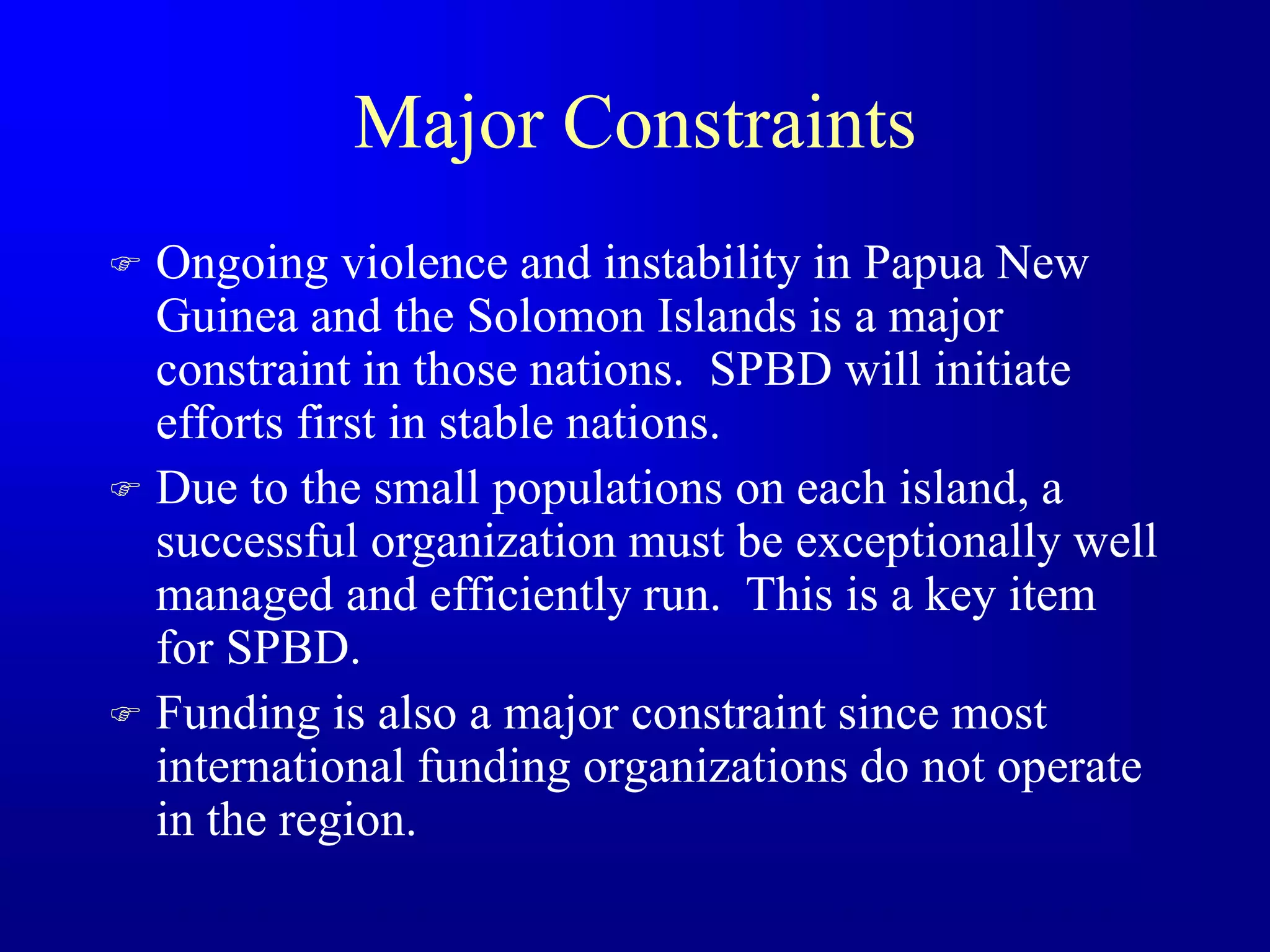 Major Constraints

☞ Ongoing violence and instability in Papua New Guinea and the Solomon Islands is a major constraint in those nations. SPBD will initiate efforts first in stable nations.

☞ Due to the small populations on each island, a successful organization must be exceptionally well managed and efficiently run. This is a key item for SPBD.

☞ Funding is also a major constraint since most international funding organizations do not operate in the region.